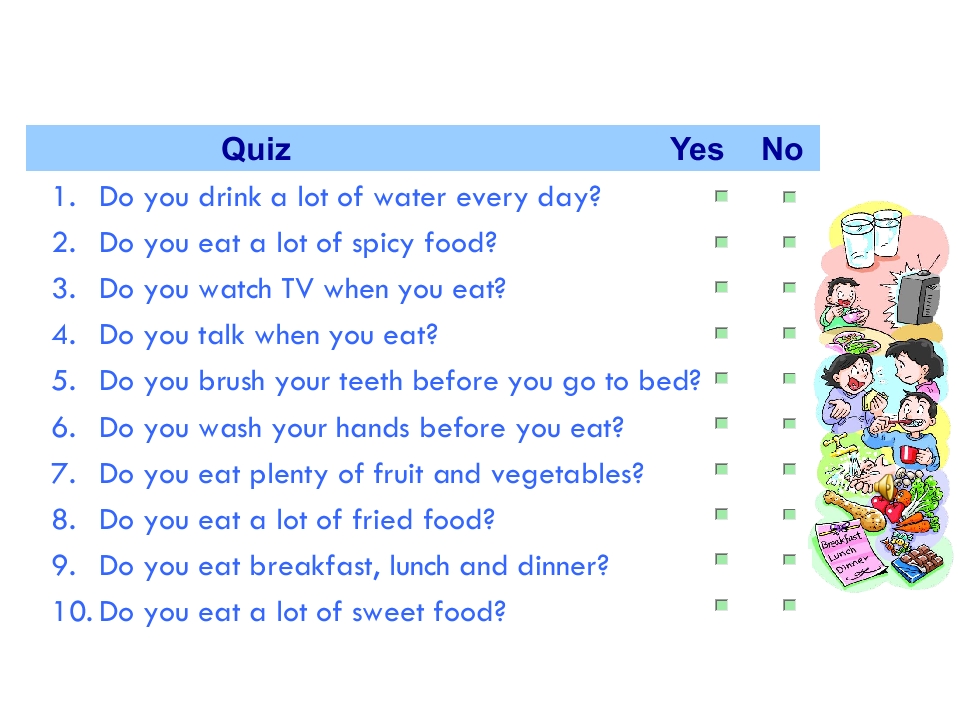 | Quiz | Yes | No |
|---|---|---|
| 1. Do you drink a lot of water every day? | ☐ | ☐ |
| 2. Do you eat a lot of spicy food? | ☐ | ☐ |
| 3. Do you watch TV when you eat? | ☐ | ☐ |
| 4. Do you talk when you eat? | ☐ | ☐ |
| 5. Do you brush your teeth before you go to bed? | ☐ | ☐ |
| 6. Do you wash your hands before you eat? | ☐ | ☐ |
| 7. Do you eat plenty of fruit and vegetables? | ☐ | ☐ |
| 8. Do you eat a lot of fried food? | ☐ | ☐ |
| 9. Do you eat breakfast, lunch and dinner? | ☐ | ☐ |
| 10. Do you eat a lot of sweet food? | ☐ | ☐ |

Breakfast
Lunch
Dinner